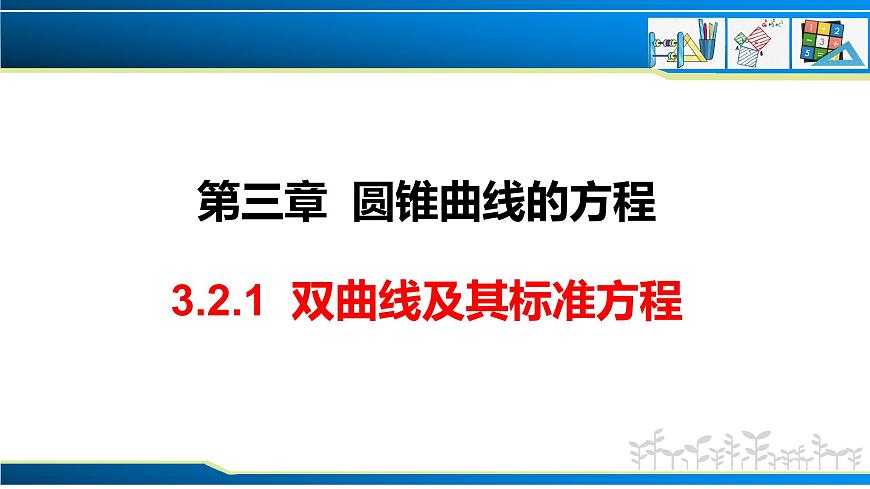 第三章 圆锥曲线的方程

3.2.1 双曲线及其标准方程